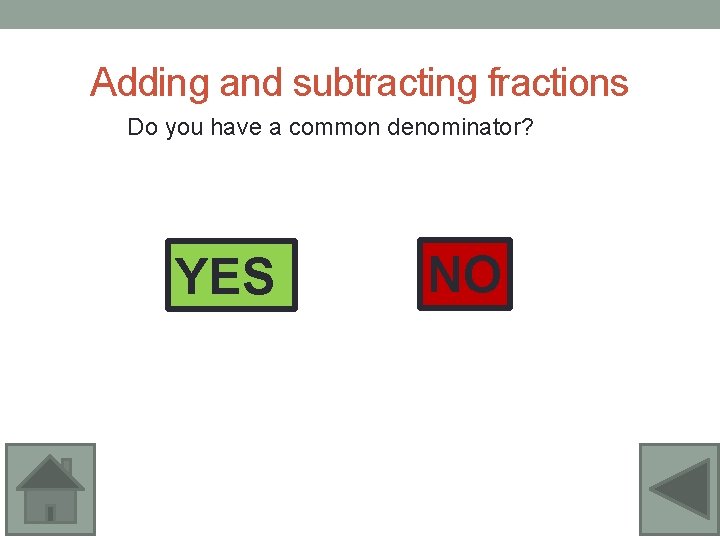 Adding and subtracting fractions

Do you have a common denominator?

YES

NO